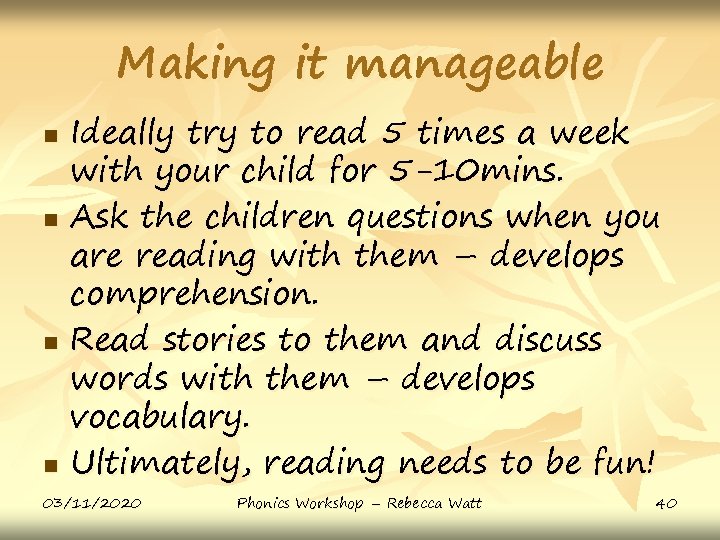 Making it manageable

- Ideally try to read 5 times a week with your child for 5-10mins.
- Ask the children questions when you are reading with them – develops comprehension.
- Read stories to them and discuss words with them – develops vocabulary.
- Ultimately, reading needs to be fun!

03/11/2020 Phonics Workshop – Rebecca Watt 40